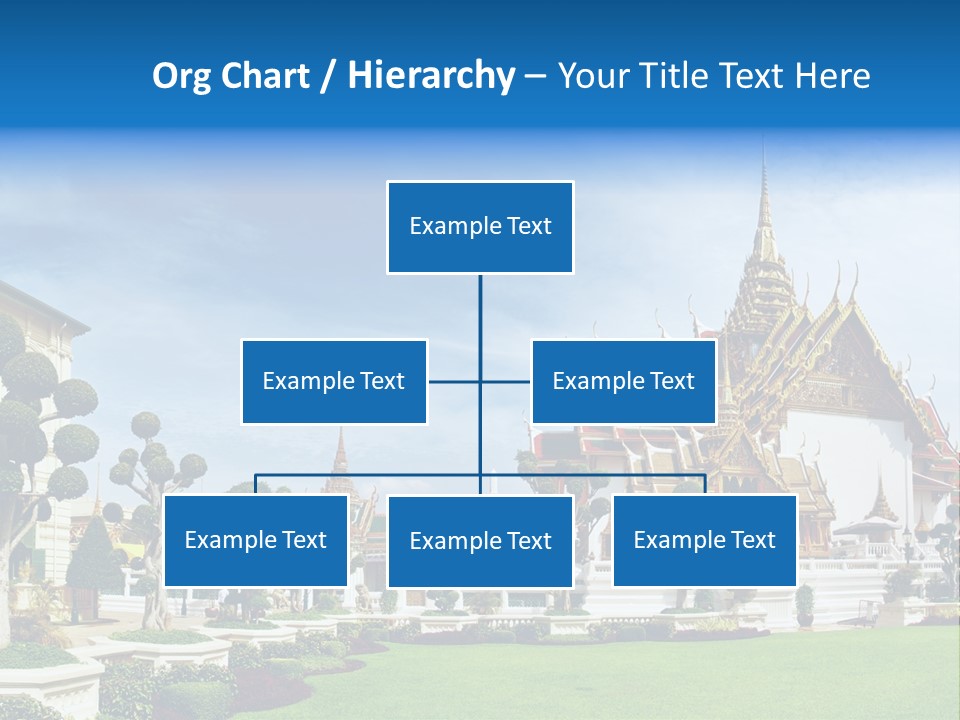 Org Chart / Hierarchy – Your Title Text Here

Example Text

Example Text

Example Text

Example Text

Example Text

Example Text